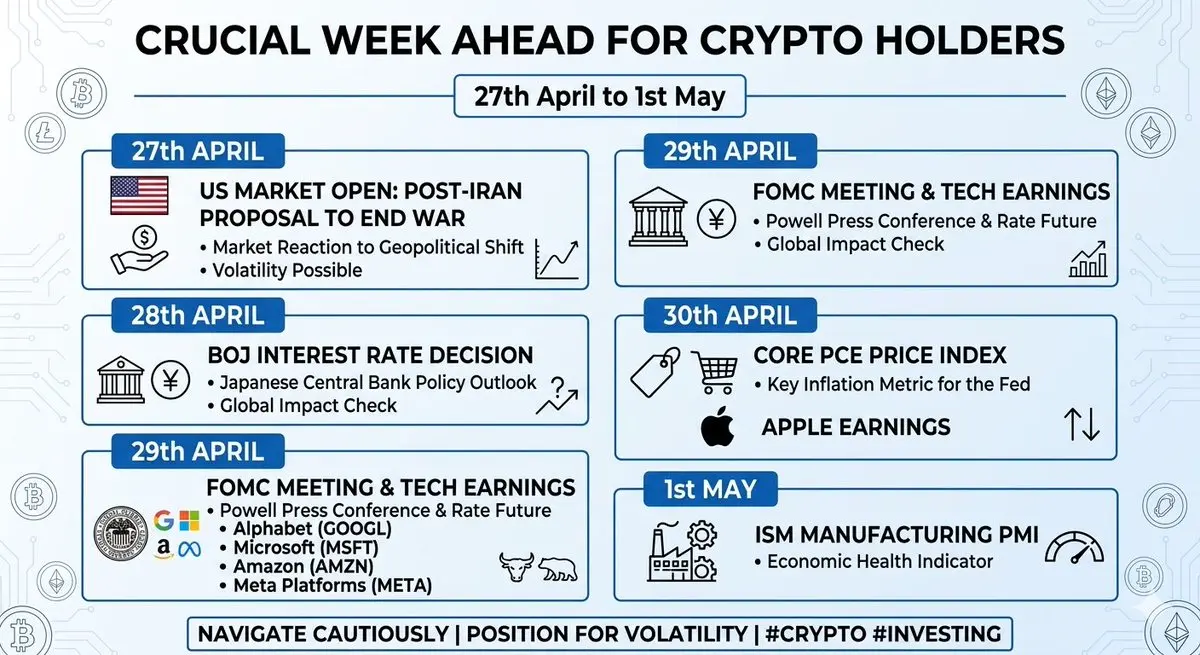 CRUCIAL WEEK AHEAD FOR CRYPTO HOLDERS

27th April to 1st May

27th APRIL

US MARKET OPEN: POST-IRAN PROPOSAL TO END WAR
• Market Reaction to Geopolitical Shift
• Volatility Possible

28th APRIL

BOJ INTEREST RATE DECISION
• Japanese Central Bank Policy Outlook
• Global Impact Check

29th APRIL

FOMC MEETING & TECH EARNINGS
• Powell Press Conference & Rate Future
• Alphabet (GOOGL)
• Microsoft (MSFT)
• Amazon (AMZN)
• Meta Platforms (META)

29th APRIL

FOMC MEETING & TECH EARNINGS
• Powell Press Conference & Rate Future
• Global Impact Check

30th APRIL

CORE PCE PRICE INDEX
• Key Inflation Metric for the Fed

APPLE EARNINGS

1st MAY

ISM MANUFACTURING PMI
• Economic Health Indicator

NAVIGATE CAUTIOUSLY | POSITION FOR VOLATILITY | #CRYPTO #INVESTING